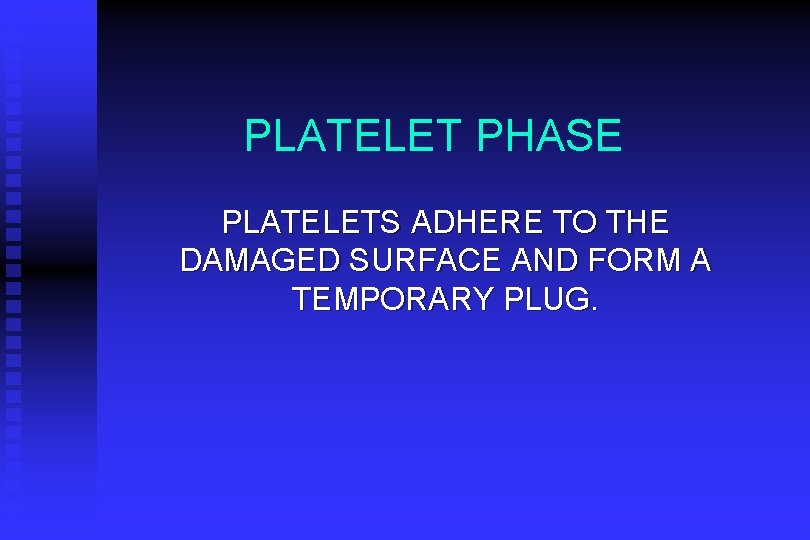 PLATELET PHASE

PLATELETS ADHERE TO THE DAMAGED SURFACE AND FORM A TEMPORARY PLUG.